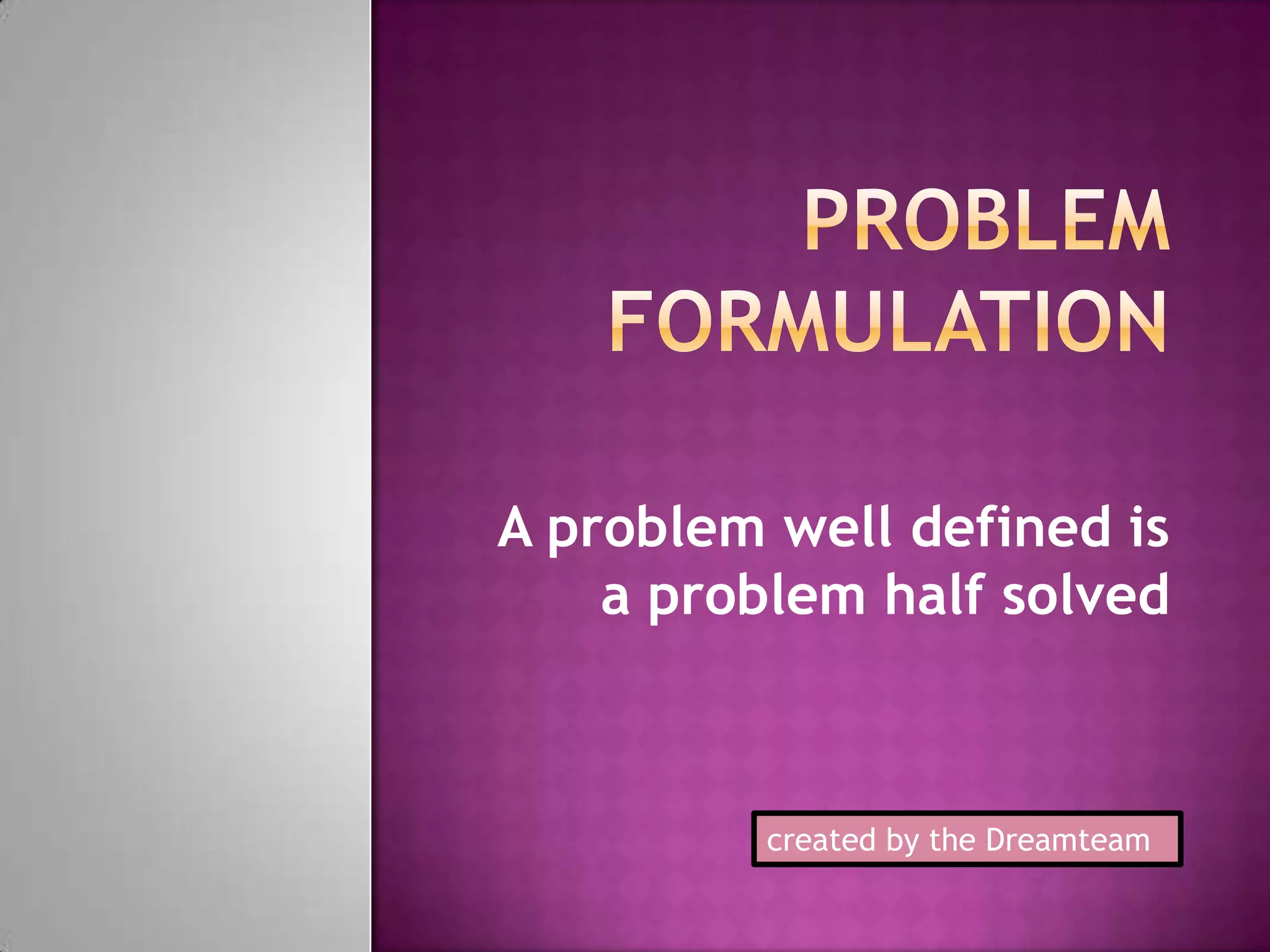 PROBLEM FORMULATION

A problem well defined is a problem half solved

created by the Dreamteam